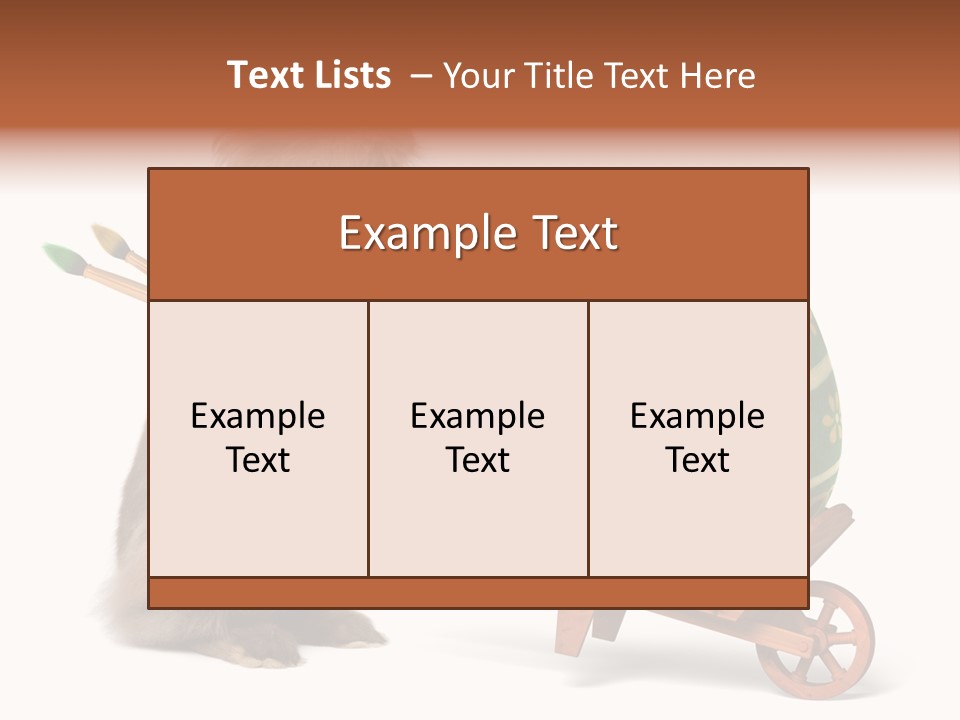 Text Lists – Your Title Text Here

Example Text

Example Text

Example Text

Example Text